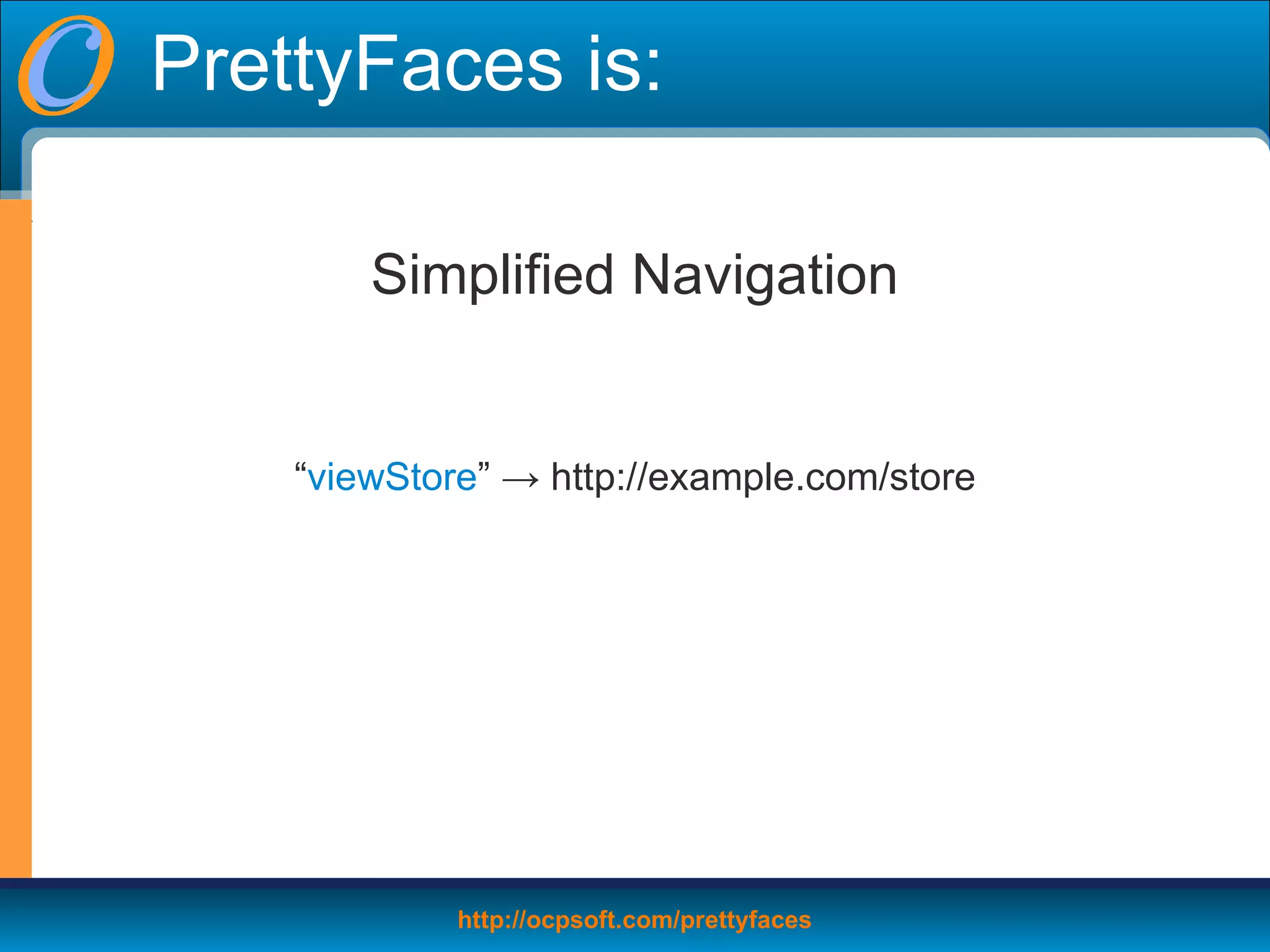 PrettyFaces is:

Simplified Navigation

“viewStore” → http://example.com/store

http://ocpsoft.com/prettyfaces